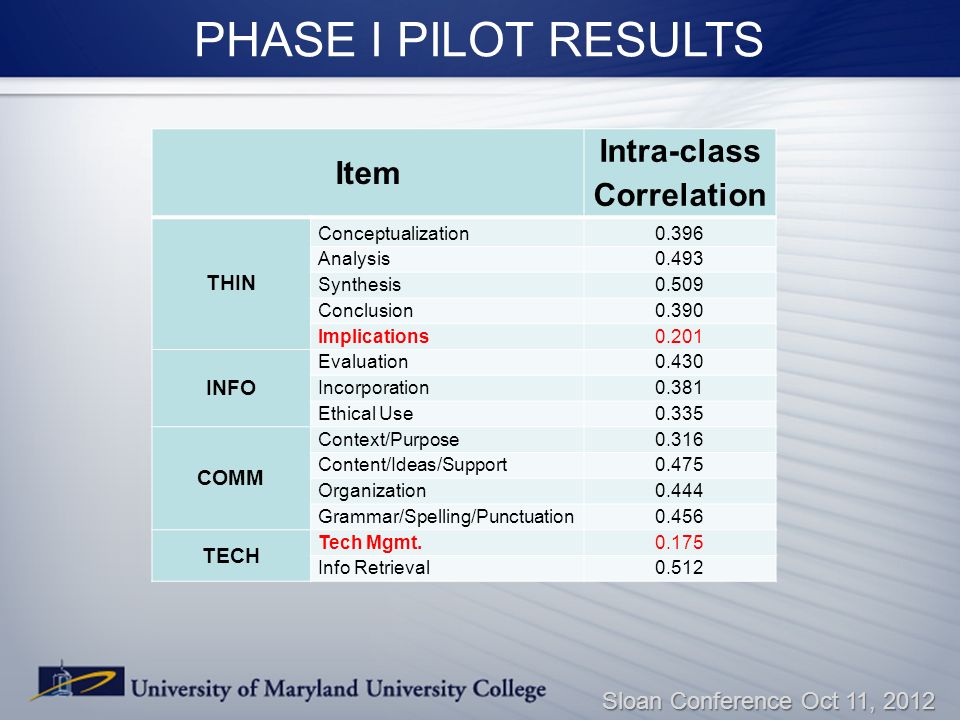 PHASE I PILOT RESULTS

| Item | | Intra-class Correlation |
|---|---|---|
| THIN | Conceptualization | 0.396 |
| | Analysis | 0.493 |
| | Synthesis | 0.509 |
| | Conclusion | 0.390 |
| | Implications | 0.201 |
| INFO | Evaluation | 0.430 |
| | Incorporation | 0.381 |
| | Ethical Use | 0.335 |
| COMM | Context/Purpose | 0.316 |
| | Content/Ideas/Support | 0.475 |
| | Organization | 0.444 |
| | Grammar/Spelling/Punctuation | 0.456 |
| TECH | Tech Mgmt. | 0.175 |
| | Info Retrieval | 0.512 |

University of Maryland University College

Sloan Conference Oct 11, 2012